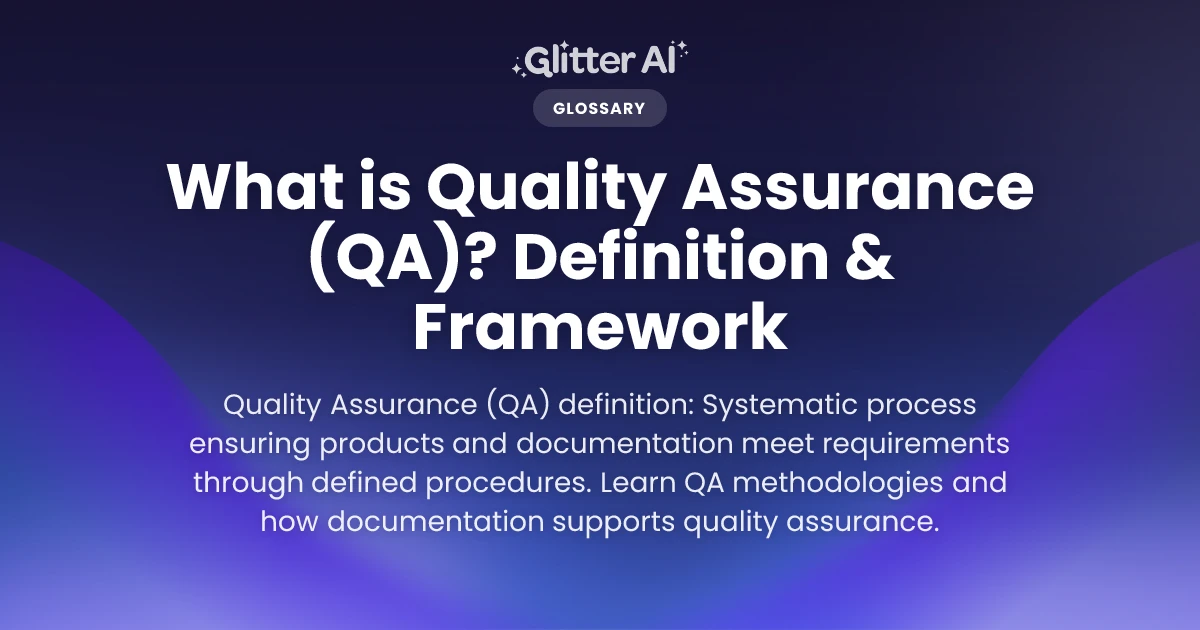 Glitter AI

GLOSSARY

What is Quality Assurance (QA)? Definition & Framework

Quality Assurance (QA) definition: Systematic process ensuring products and documentation meet requirements through defined procedures. Learn QA methodologies and how documentation supports quality assurance.